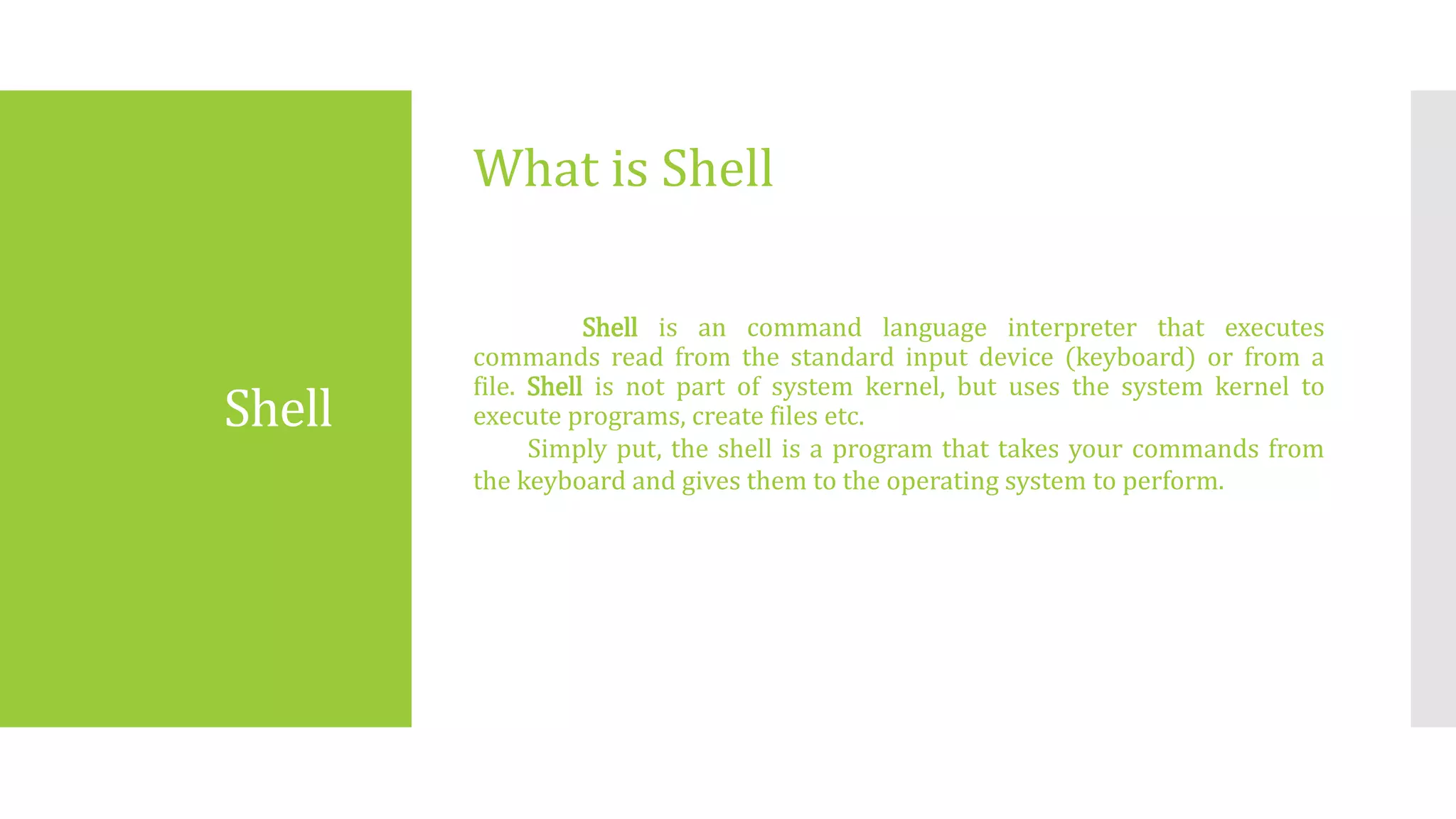 Shell

What is Shell

Shell is an command language interpreter that executes commands read from the standard input device (keyboard) or from a file. Shell is not part of system kernel, but uses the system kernel to execute programs, create files etc.

Simply put, the shell is a program that takes your commands from the keyboard and gives them to the operating system to perform.